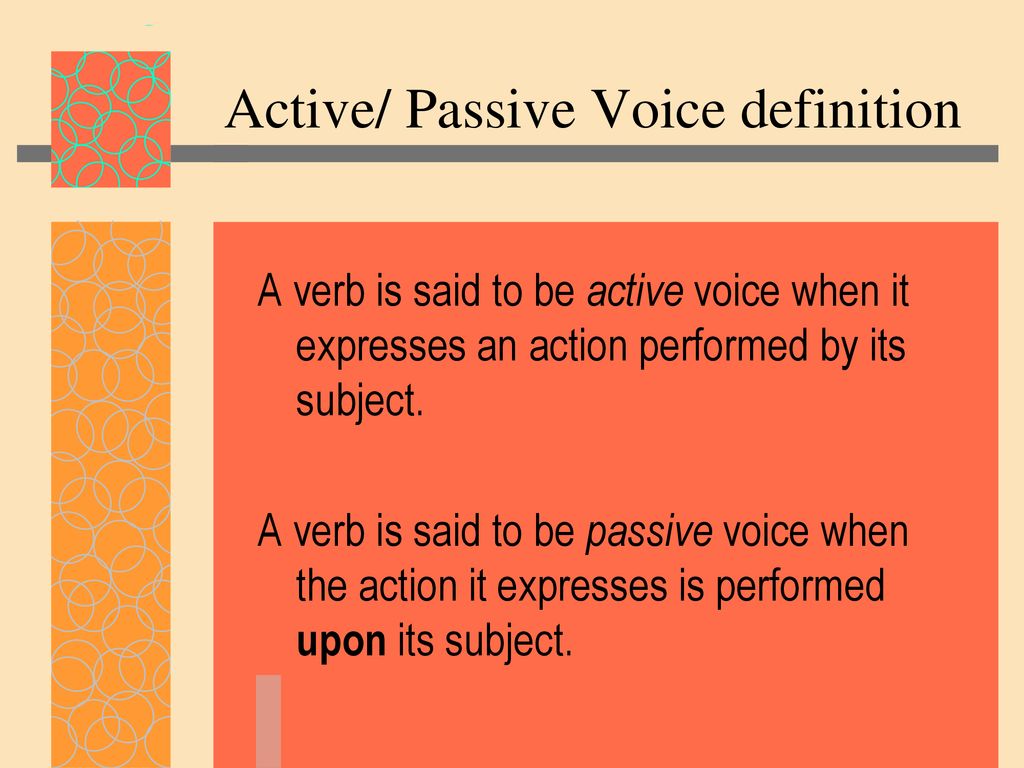 Active/ Passive Voice definition

A verb is said to be active voice when it expresses an action performed by its subject.

A verb is said to be passive voice when the action it expresses is performed upon its subject.